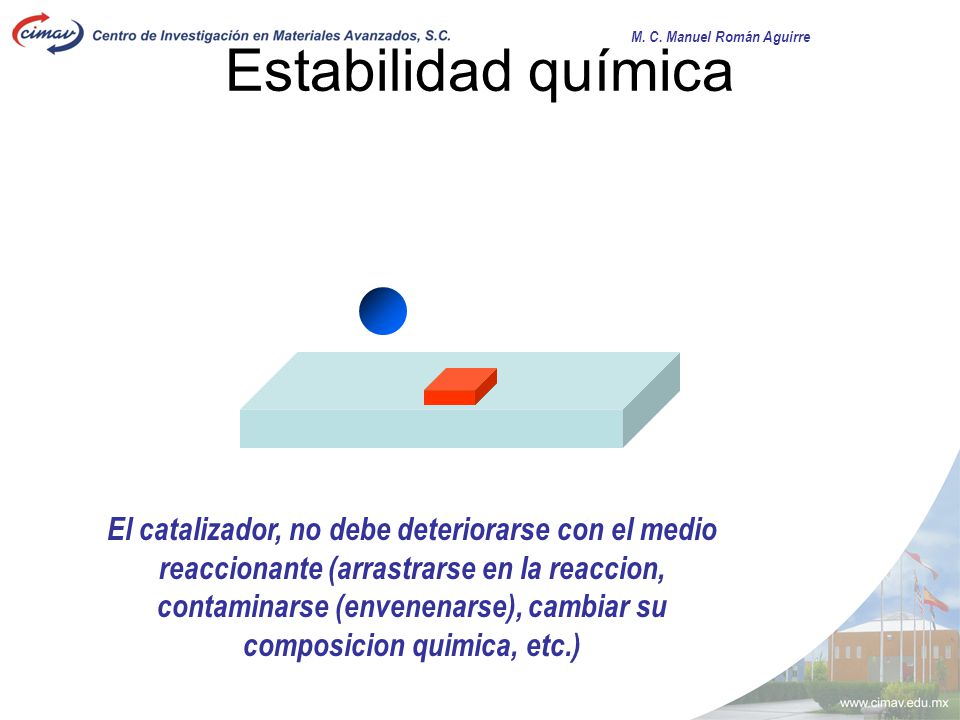 cimav Centro de Investigación en Materiales Avanzados, S.C.

M. C. Manuel Román Aguirre

Estabilidad química

El catalizador, no debe deteriorarse con el medio reaccionante (arrastrarse en la reaccion, contaminarse (envenenarse), cambiar su composicion quimica, etc.)

www.cimav.edu.mx